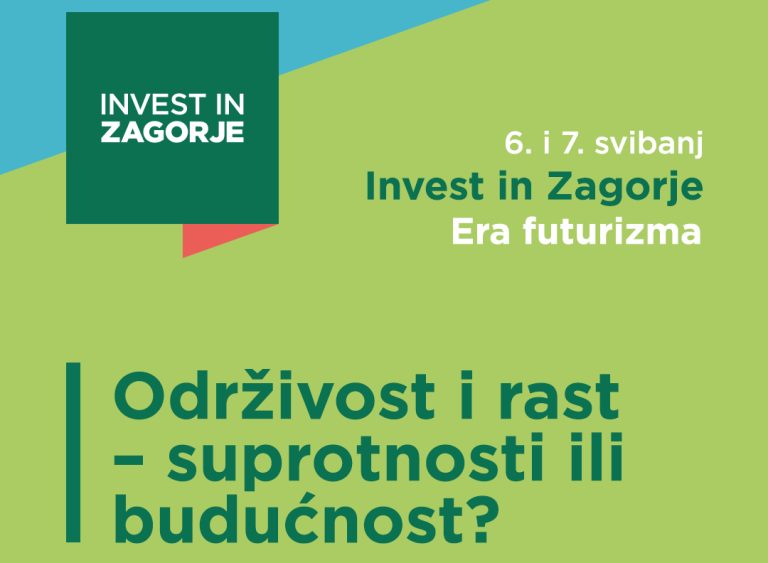 INVEST IN
ZAGORJE

6. i 7. svibanj
Invest in Zagorje
Era futurizma

Održivost i rast – suprotnosti ili budućnost?